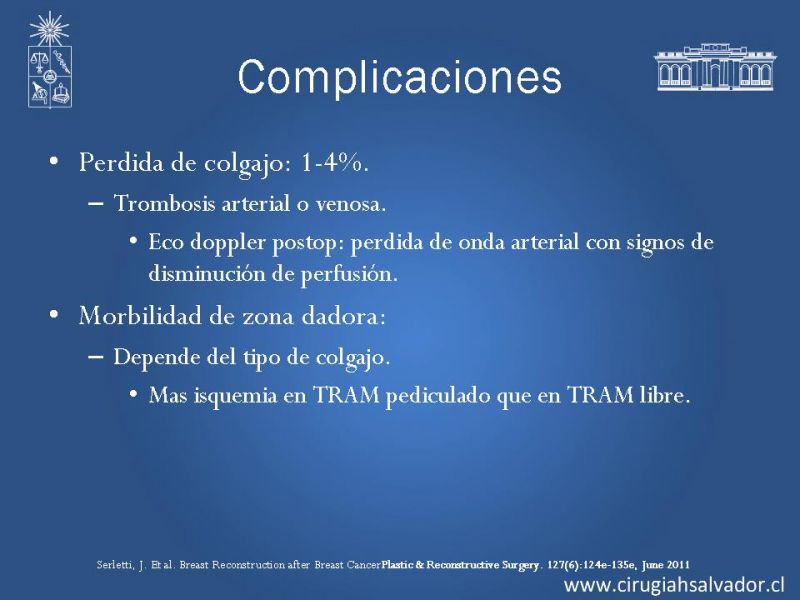 Complicaciones

• Perdida de colgajo: 1-4%.
– Trombosis arterial o venosa.
• Eco doppler postop: perdida de onda arterial con signos de disminución de perfusión.

• Morbilidad de zona dadora:
– Depende del tipo de colgajo.
• Mas isquemia en TRAM pediculado que en TRAM libre.

Serletti, J. Et al. Breast Reconstruction after Breast CancerPlastic & Reconstructive Surgery. 127(6):124e-135e, June 2011

www.cirugiahsalvador.cl